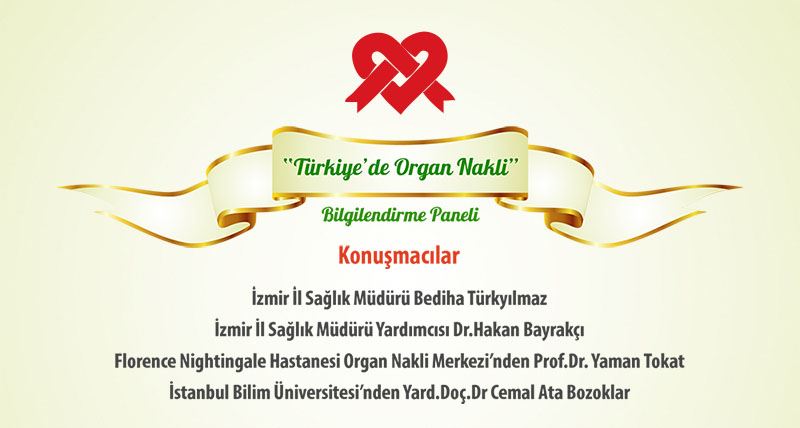 "Türkiye'de Organ Nakli"

Bilgilendirme Paneli

Konuşmacılar

İzmir İl Sağlık Müdürü Bediha Türkyılmaz

İzmir İl Sağlık Müdürü Yardımcısı Dr.Hakan Bayrakçı

Florence Nightingale Hastanesi Organ Nakli Merkezi'nden Prof.Dr. Yaman Tokat

İstanbul Bilim Üniversitesi'nden Yard.Doç.Dr Cemal Ata Bozoklar